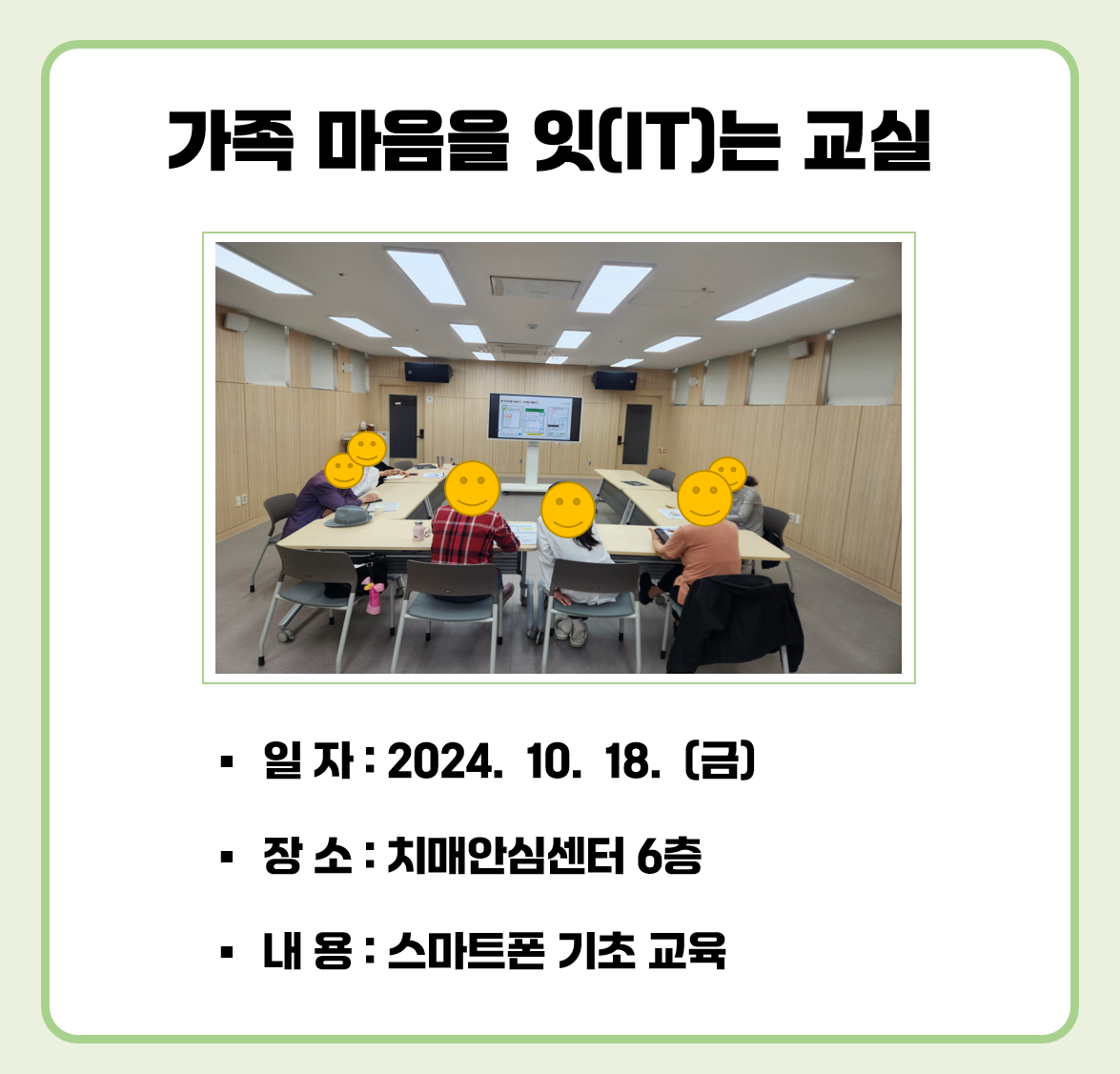 가족 마음을 잇(IT)는 교실

▪ 일 자 : 2024. 10. 18. (금)

▪ 장 소 : 치매안심센터 6층

▪ 내 용 : 스마트폰 기초 교육